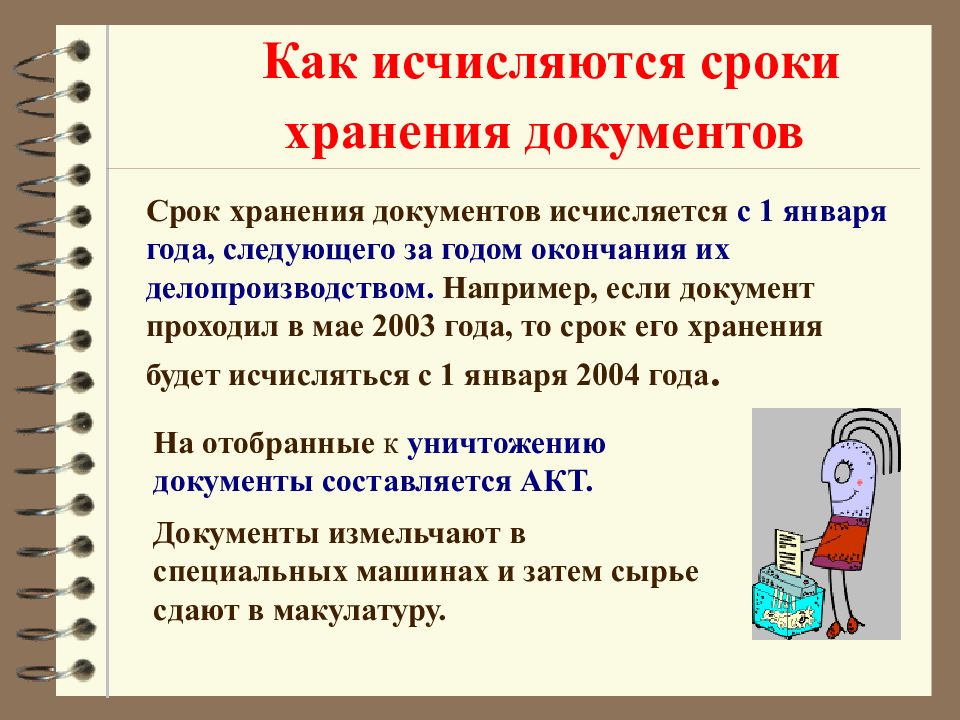 Как исчисляются сроки хранения документов

Срок хранения документов исчисляется с 1 января года, следующего за годом окончания их делопроизводством. Например, если документ проходил в мае 2003 года, то срок его хранения будет исчисляться с 1 января 2004 года.

На отобранные к уничтожению документы составляется АКТ.

Документы измельчают в специальных машинах и затем сырье сдают в макулатуру.